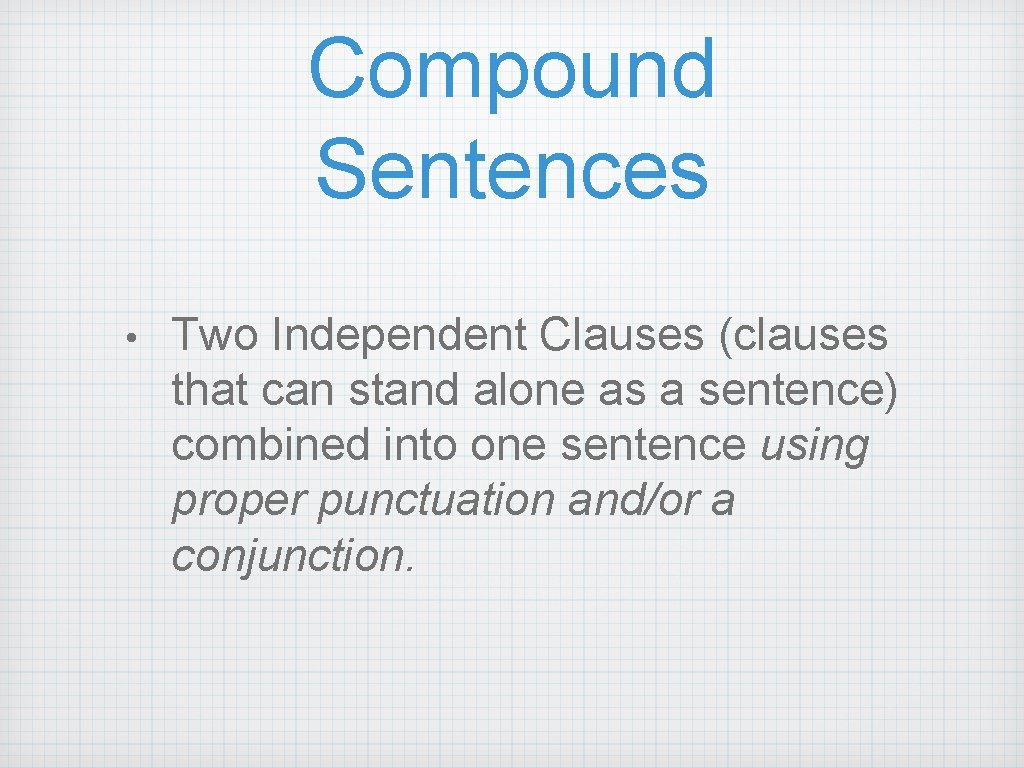 Compound Sentences

• Two Independent Clauses (clauses that can stand alone as a sentence) combined into one sentence using proper punctuation and/or a conjunction.